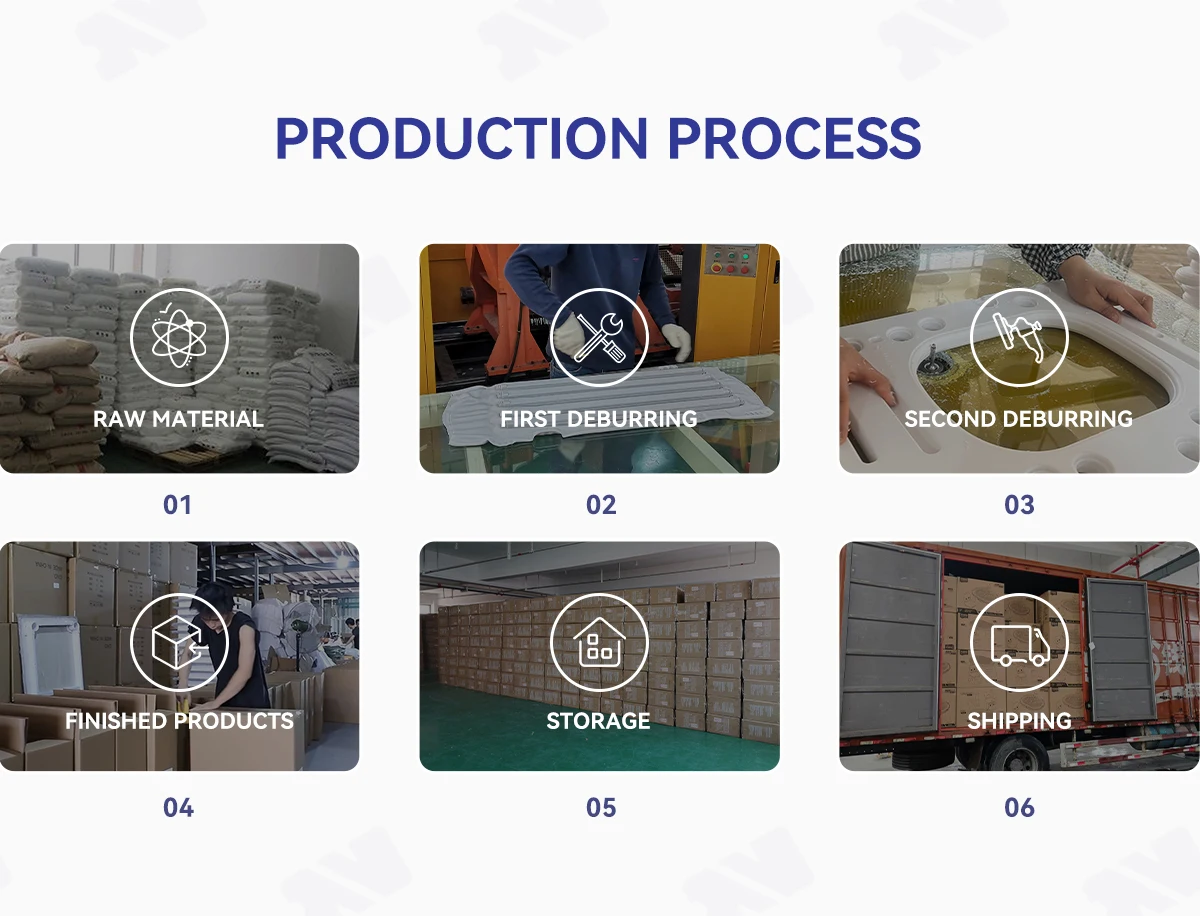 PRODUCTION PROCESS

RAW MATERIAL

01

FIRST DEBURRING

02

SECOND DEBURRING

03

FINISHED PRODUCTS

04

STORAGE

05

SHIPPING

06